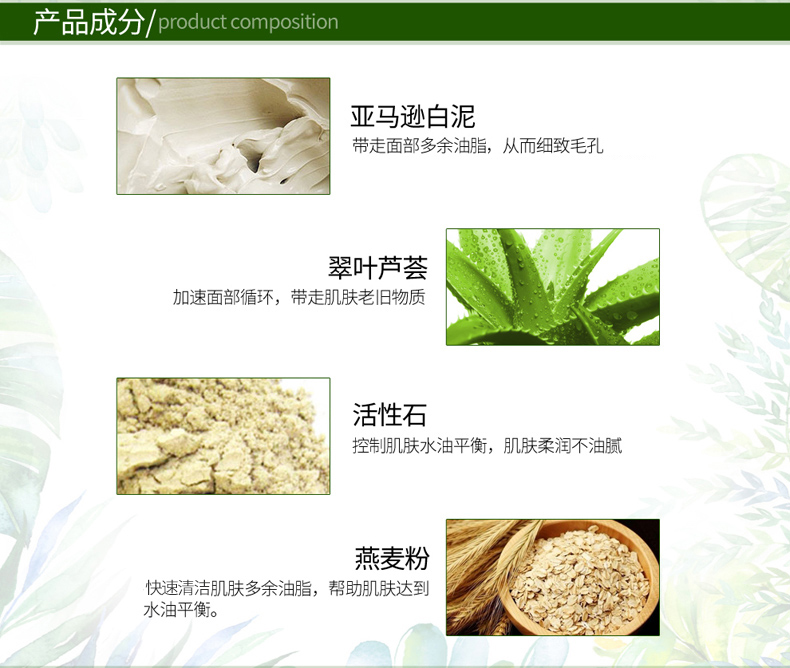 产品成分/product composition

亚马逊白泥
带走面部多余油脂，从而细致毛孔

翠叶芦荟
加速面部循环，带走肌肤老旧物质

活性石
控制肌肤水油平衡，肌肤柔润不油腻

燕麦粉
快速清洁肌肤多余油脂，帮助肌肤达到水油平衡。